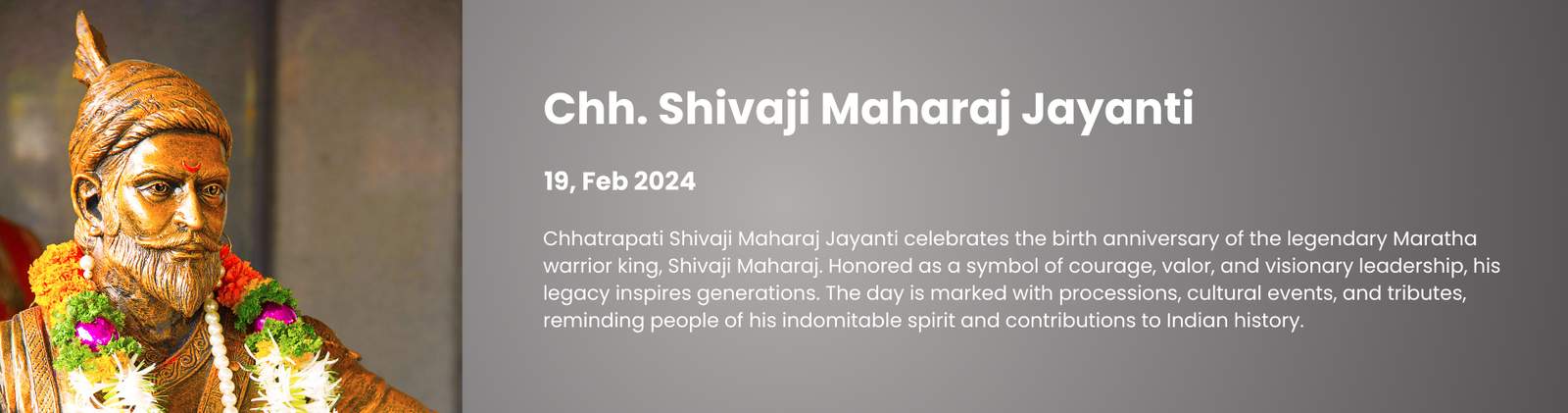 Chh. Shivaji Maharaj Jayanti

19, Feb 2024

Chhatrapati Shivaji Maharaj Jayanti celebrates the birth anniversary of the legendary Maratha warrior king, Shivaji Maharaj. Honored as a symbol of courage, valor, and visionary leadership, his legacy inspires generations. The day is marked with processions, cultural events, and tributes, reminding people of his indomitable spirit and contributions to Indian history.